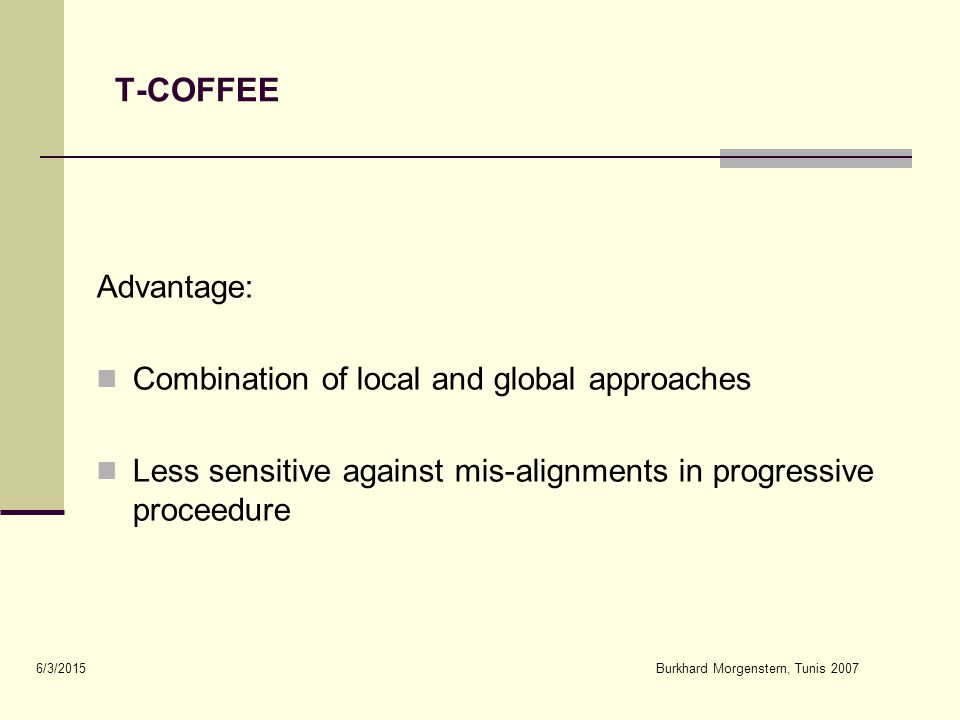 T-COFFEE

Advantage:

Combination of local and global approaches

Less sensitive against mis-alignments in progressive proceedure

6/3/2015

Burkhard Morgenstern, Tunis 2007